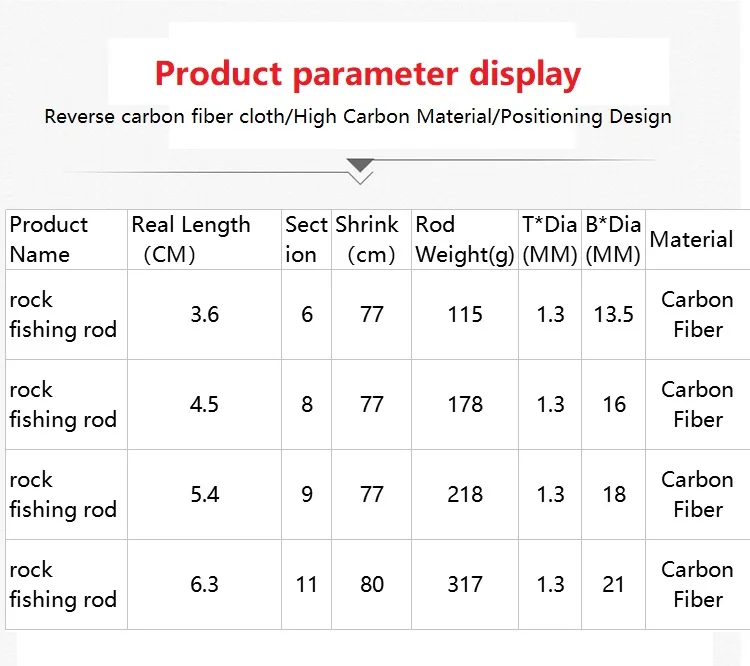 Product parameter display

Reverse carbon fiber cloth/High Carbon Material/Positioning Design

| Product Name | Real Length (CM) | Section | Shrink (cm) | Rod Weight(g) | T*Dia (MM) | B*Dia (MM) | Material |
|---|---|---|---|---|---|---|---|
| rock fishing rod | 3.6 | 6 | 77 | 115 | 1.3 | 13.5 | Carbon Fiber |
| rock fishing rod | 4.5 | 8 | 77 | 178 | 1.3 | 16 | Carbon Fiber |
| rock fishing rod | 5.4 | 9 | 77 | 218 | 1.3 | 18 | Carbon Fiber |
| rock fishing rod | 6.3 | 11 | 80 | 317 | 1.3 | 21 | Carbon Fiber |